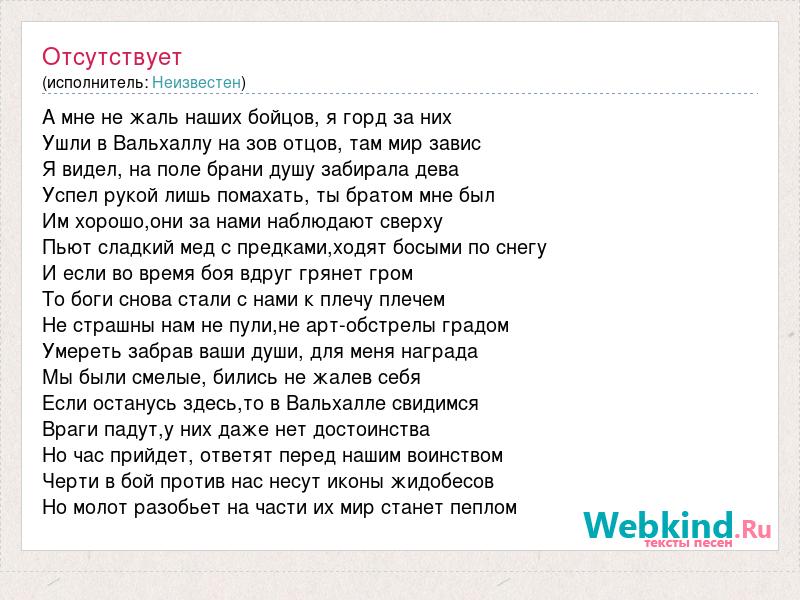 Отсутствует
(исполнитель: Неизвестен)

А мне не жаль наших бойцов, я горд за них
Ушли в Вальхаллу на зов отцов, там мир завис
Я видел, на поле брани душу забирала дева
Успел рукой лишь помахать, ты братом мне был
Им хорошо,они за нами наблюдают сверху
Пьют сладкий мед с предками,ходят босыми по снегу
И если во время боя вдруг грянет гром
То боги снова стали с нами к плечу плечем
Не страшны нам не пули,не арт-обстрелы градом
Умереть забрав ваши души, для меня награда
Мы были смелые, бились не жалев себя
Если останусь здесь,то в Вальхалле свидимся
Враги падут,у них даже нет достоинства
Но час прийдет, ответят перед нашим воинством
Черти в бой против нас несут иконы жидобесов
Но молот разобьет на части их мир станет пеплом

Webkind.Ru
тексты песен